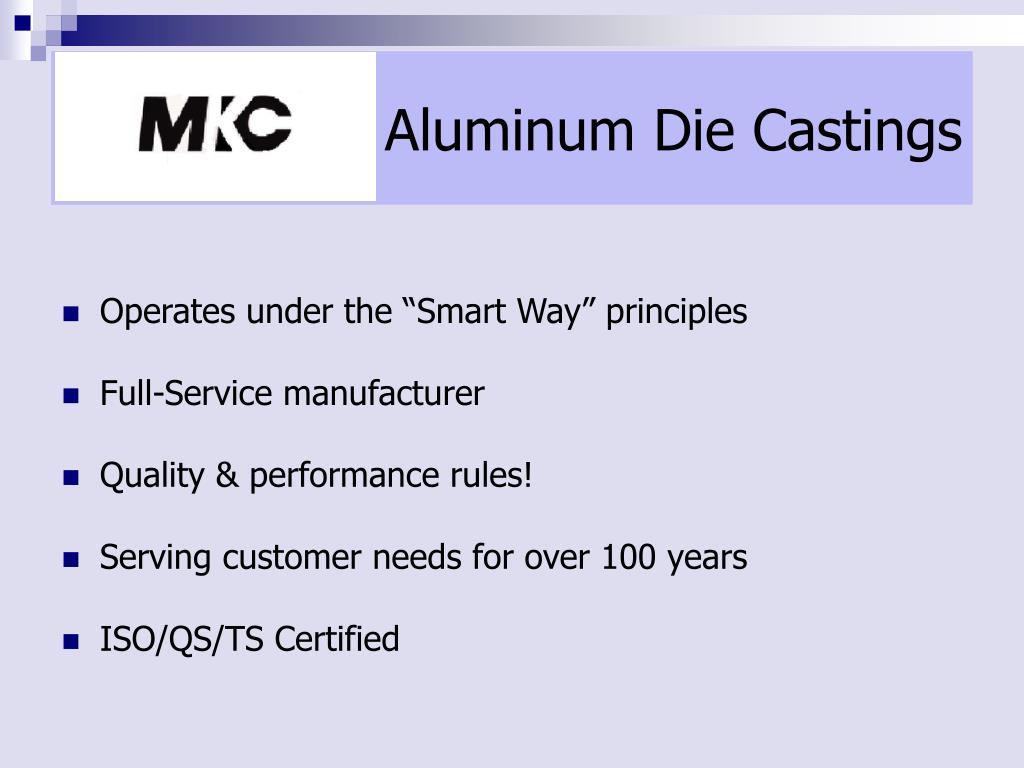 MKC

Aluminum Die Castings

Operates under the “Smart Way” principles

Full-Service manufacturer

Quality & performance rules!

Serving customer needs for over 100 years

ISO/QS/TS Certified